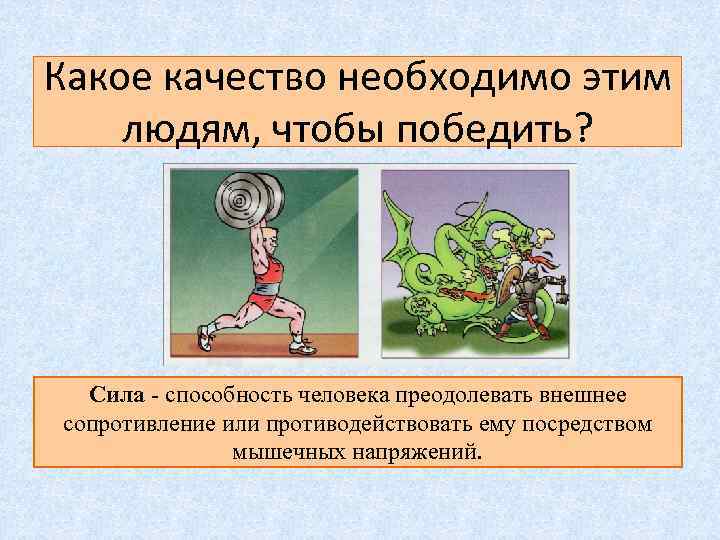 Какое качество необходимо этим людям, чтобы победить?

Сила - способность человека преодолевать внешнее сопротивление или противодействовать ему посредством мышечных напряжений.